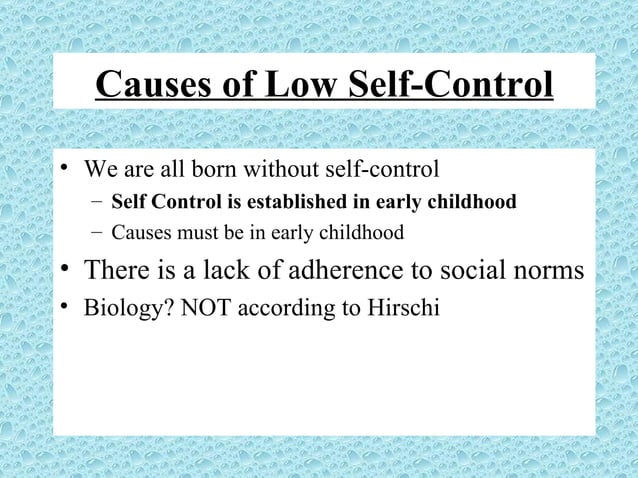 Causes of Low Self-Control

• We are all born without self-control
 – Self Control is established in early childhood
 – Causes must be in early childhood
• There is a lack of adherence to social norms
• Biology? NOT according to Hirschi